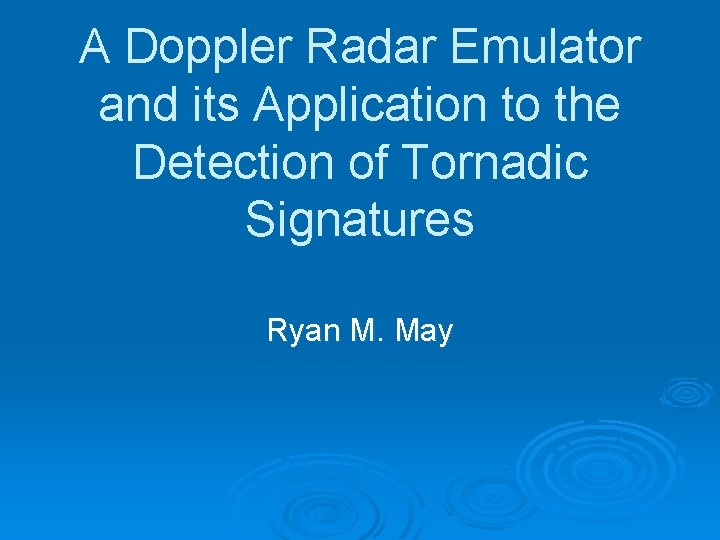 A Doppler Radar Emulator and its Application to the Detection of Tornadic Signatures

Ryan M. May